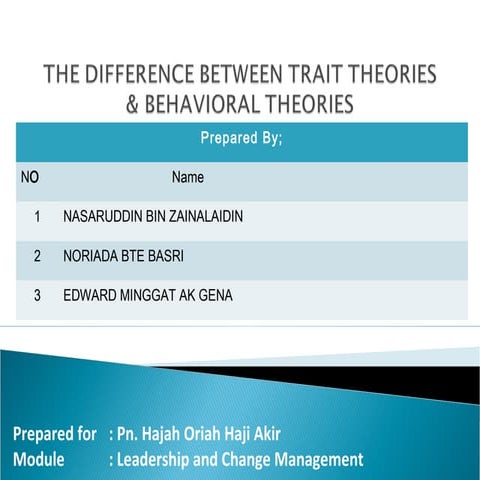 THE DIFFERENCE BETWEEN TRAIT THEORIES & BEHAVIORAL THEORIES

Prepared By;

| NO | Name |
|---|---|
| 1 | NASARUDDIN BIN ZAINALAIDIN |
| 2 | NORIADA BTE BASRI |
| 3 | EDWARD MINGGAT AK GENA |

Prepared for : Pn. Hajah Oriah Haji Akir
Module : Leadership and Change Management